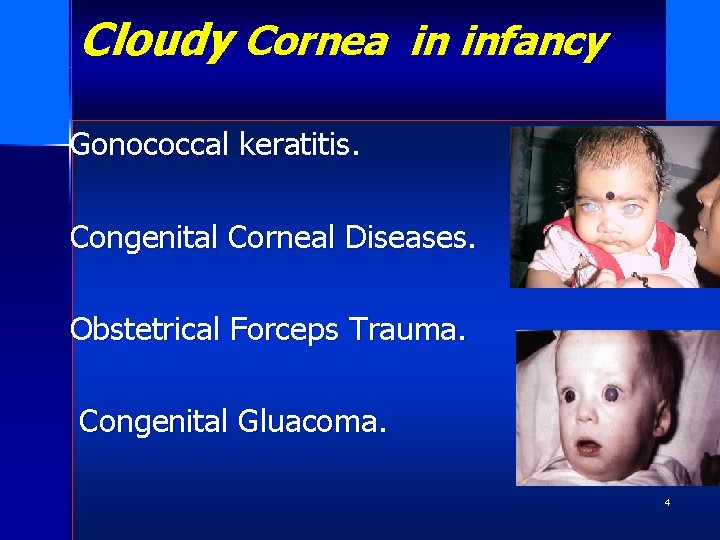 Cloudy Cornea in infancy

Gonococcal keratitis.

Congenital Corneal Diseases.

Obstetrical Forceps Trauma.

Congenital Gluacoma.

4